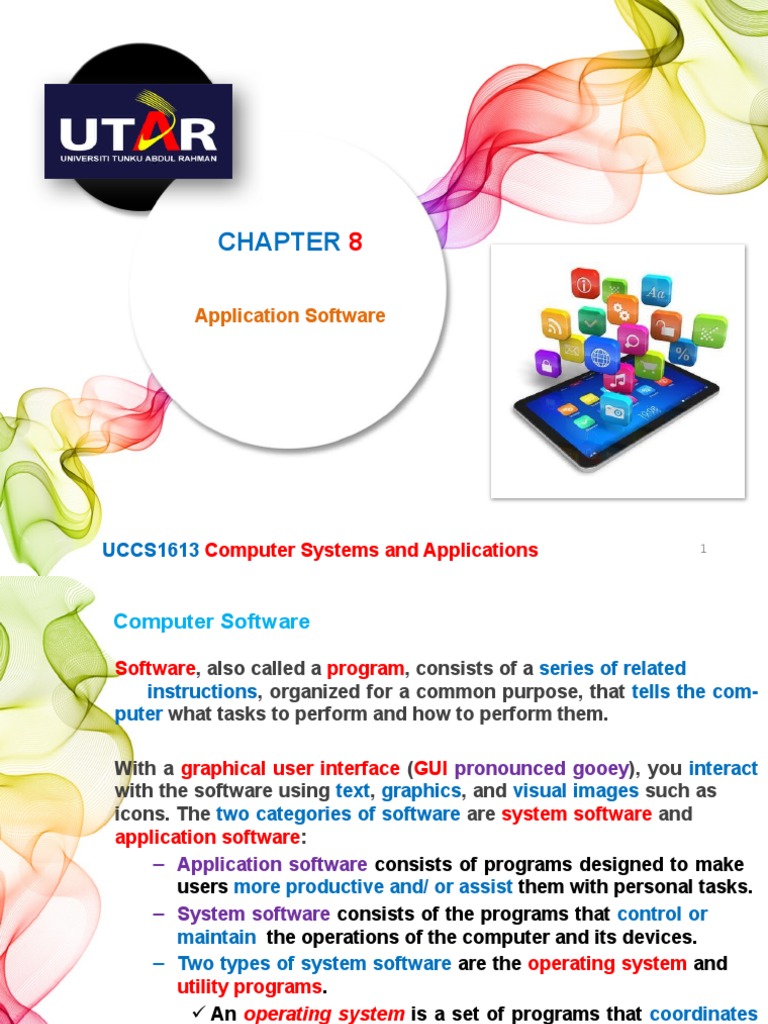 UTAR
UNIVERSITI TUNKU ABDUL RAHMAN

CHAPTER 8

Application Software

UCCS1613 Computer Systems and Applications

1

Computer Software

Software, also called a program, consists of a series of related instructions, organized for a common purpose, that tells the computer what tasks to perform and how to perform them.

With a graphical user interface (GUI pronounced gooey), you interact with the software using text, graphics, and visual images such as icons. The two categories of software are system software and application software:

– Application software consists of programs designed to make users more productive and/ or assist them with personal tasks.

– System software consists of the programs that control or maintain the operations of the computer and its devices.

– Two types of system software are the operating system and utility programs.

✓ An operating system is a set of programs that coordinates